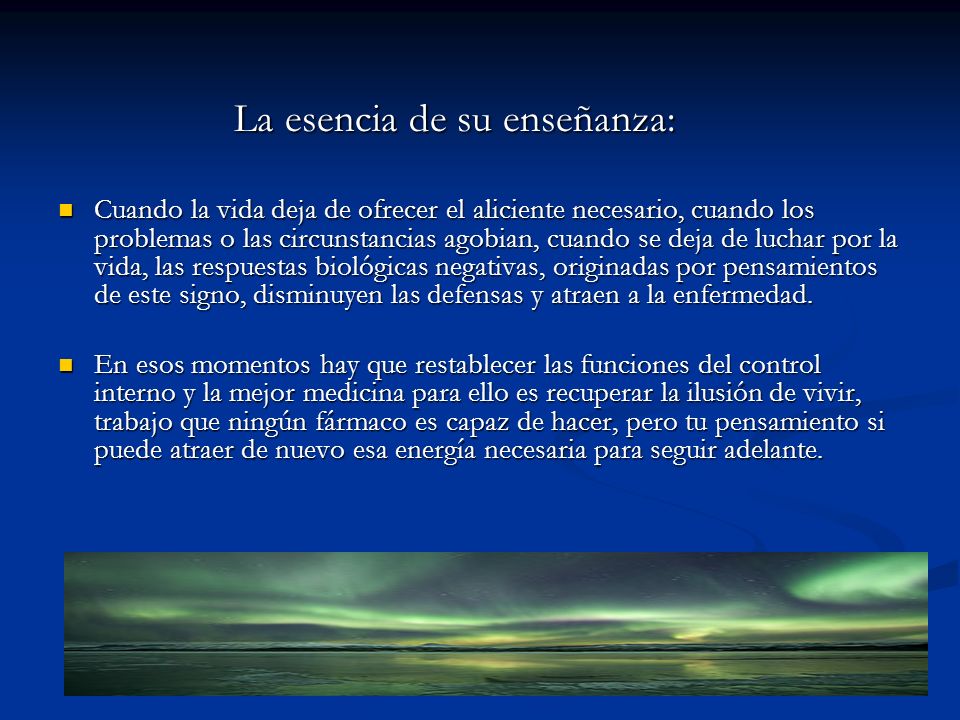 La esencia de su enseñanza:

Cuando la vida deja de ofrecer el aliciente necesario, cuando los problemas o las circunstancias agobian, cuando se deja de luchar por la vida, las respuestas biológicas negativas, originadas por pensamientos de este signo, disminuyen las defensas y atraen a la enfermedad.

En esos momentos hay que restablecer las funciones del control interno y la mejor medicina para ello es recuperar la ilusión de vivir, trabajo que ningún fármaco es capaz de hacer, pero tu pensamiento si puede atraer de nuevo esa energía necesaria para seguir adelante.